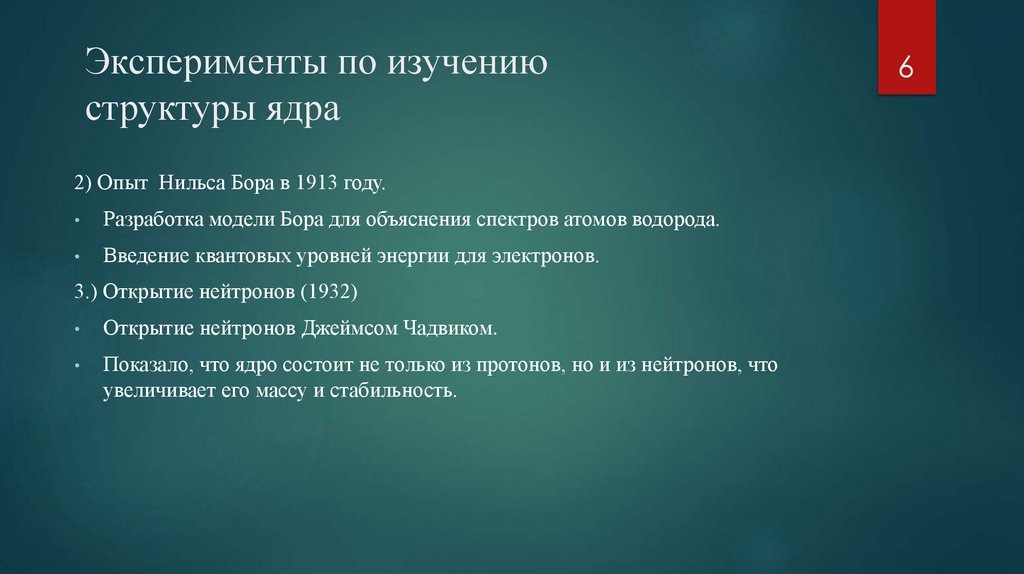 Эксперименты по изучению структуры ядра

6

2) Опыт Нильса Бора в 1913 году.

• Разработка модели Бора для объяснения спектров атомов водорода.

• Введение квантовых уровней энергии для электронов.

3.) Открытие нейтронов (1932)

• Открытие нейтронов Джеймсом Чадвиком.

• Показало, что ядро состоит не только из протонов, но и из нейтронов, что увеличивает его массу и стабильность.